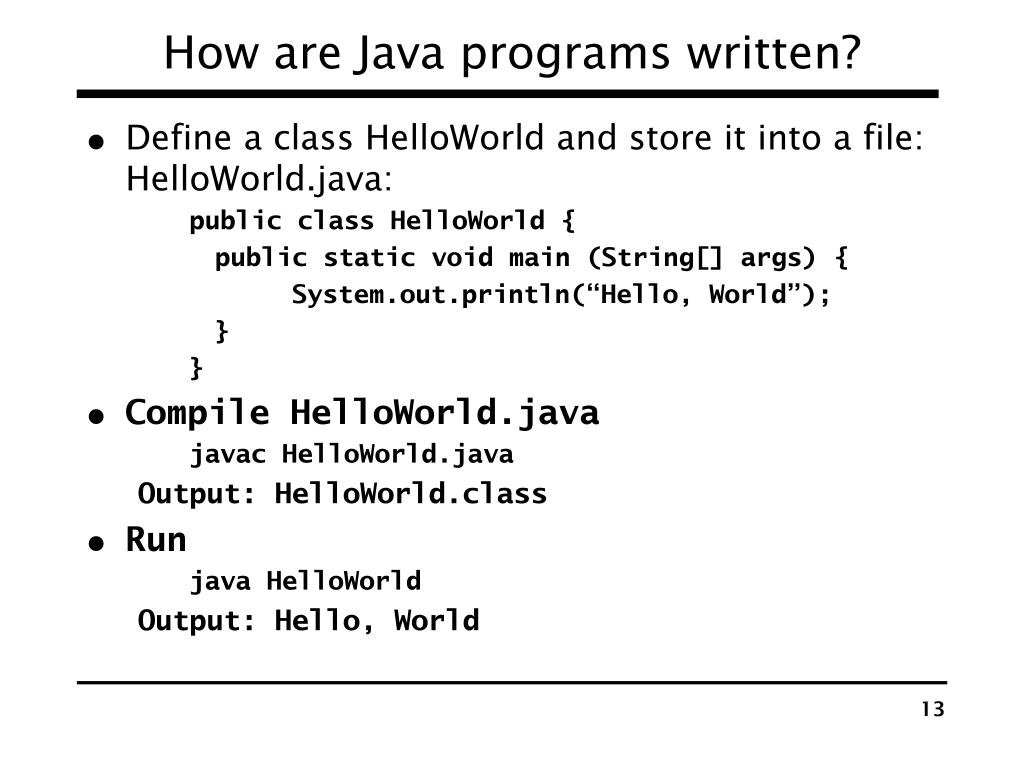 How are Java programs written?

• Define a class HelloWorld and store it into a file: HelloWorld.java:

public class HelloWorld {
  public static void main (String[] args) {
      System.out.println(“Hello, World”);
  }
}

• Compile HelloWorld.java

javac HelloWorld.java

Output: HelloWorld.class

• Run

java HelloWorld

Output: Hello, World

13